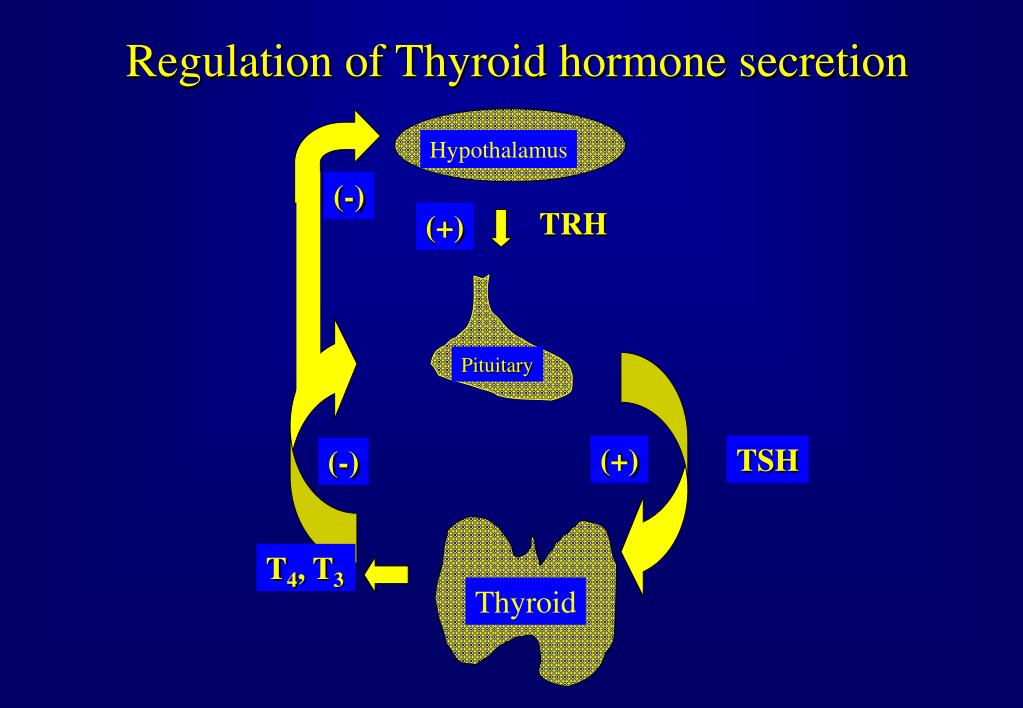 Regulation of Thyroid hormone secretion

Hypothalamus

(-)

(+)

TRH

Pituitary

(-)

(+)

TSH

$T_4$, $T_3$

Thyroid